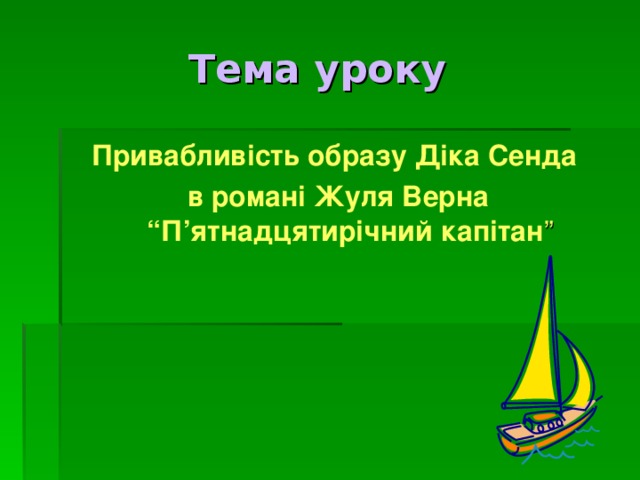 Тема уроку

Привабливість образу Діка Сенда в романі Жуля Верна “П’ятнадцятирічний капітан”